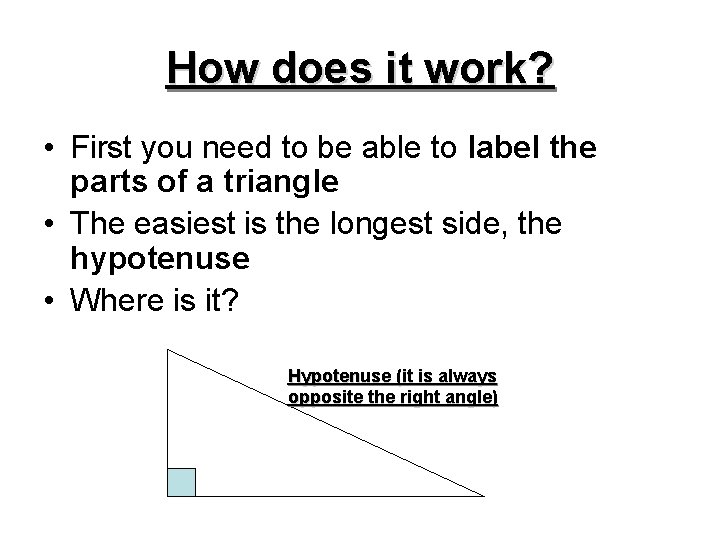 How does it work?

• First you need to be able to label the parts of a triangle
• The easiest is the longest side, the hypotenuse
• Where is it?

Hypotenuse (it is always opposite the right angle)